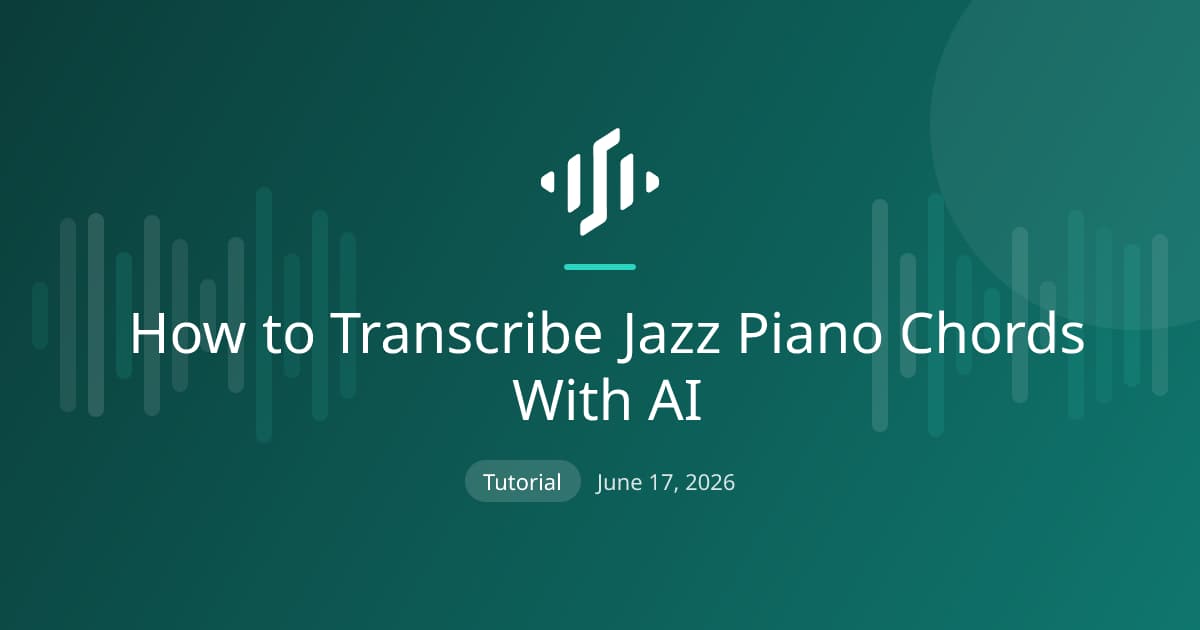 How to Transcribe Jazz Piano Chords With AI

Tutorial June 17, 2026